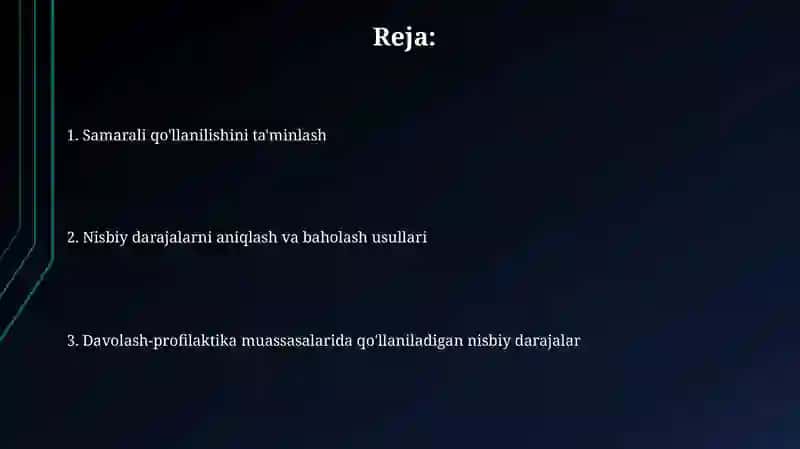 Reja:

1. Samarali qo'llanilishini ta'minlash

2. Nisbiy darajalarni aniqlash va baholash usullari

3. Davolash-profilaktika muassasalarida qo'llaniladigan nisbiy darajalar